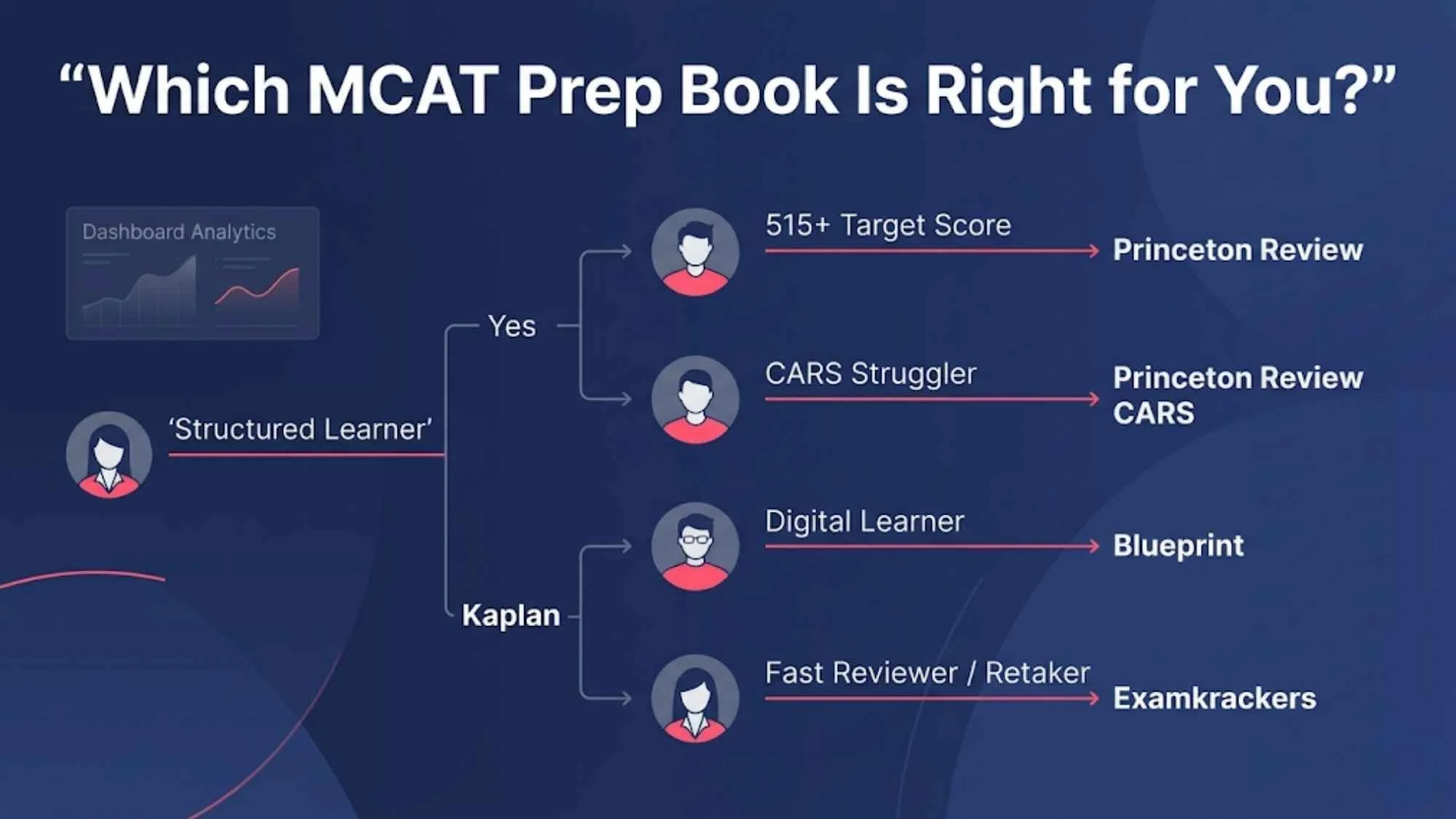 “Which MCAT Prep Book Is Right for You?”

Dashboard Analytics

‘Structured Learner’

Yes

Kaplan

515+ Target Score

Princeton Review

CARS Struggler

Princeton Review CARS

Digital Learner

Blueprint

Fast Reviewer / Retaker

Examkrackers